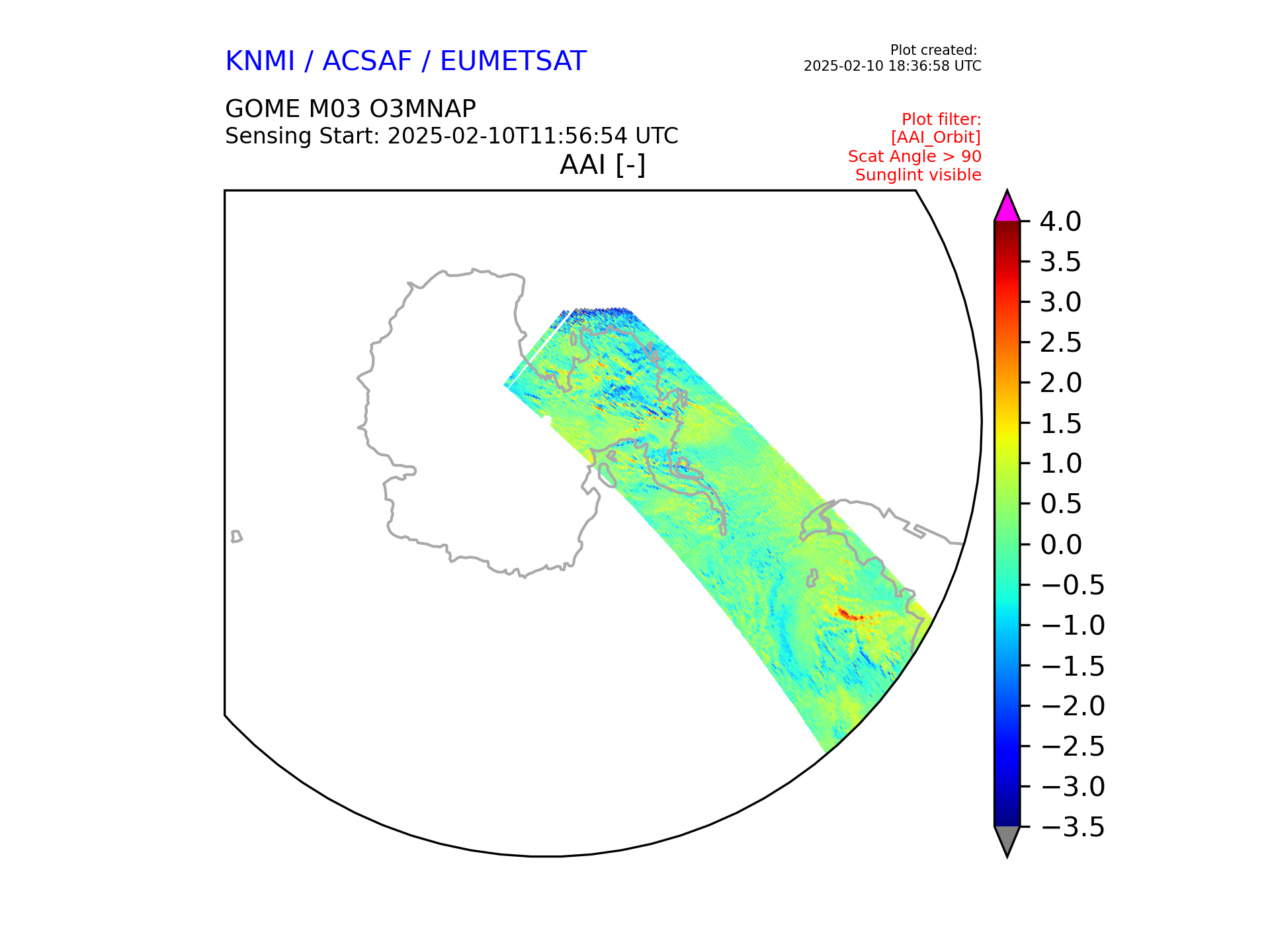 KNMI / ACSAF / EUMETSAT

Plot created:
2025-02-10 18:36:58 UTC

GOME M03 O3MNAP
Sensing Start: 2025-02-10T11:56:54 UTC

Plot filter:
[AAI_Orbit]
Scat Angle > 90
Sunglint visible

AAI [-]

4.0
3.5
3.0
2.5
2.0
1.5
1.0
0.5
0.0
−0.5
−1.0
−1.5
−2.0
−2.5
−3.0
−3.5